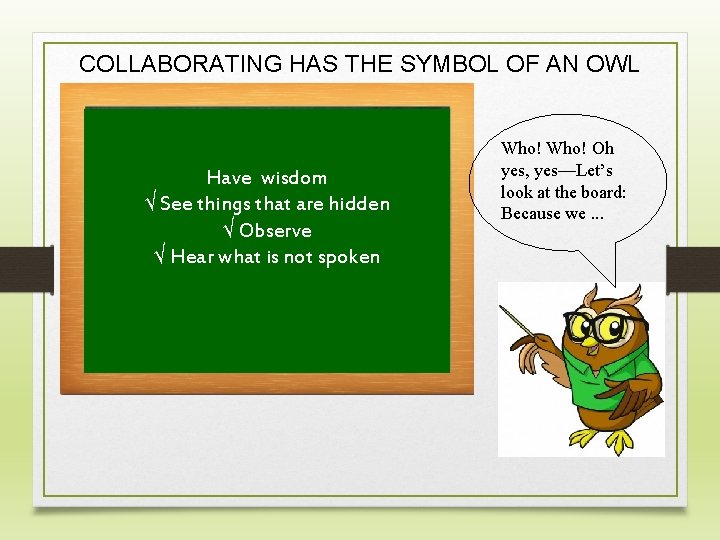 COLLABORATING HAS THE SYMBOL OF AN OWL

Have wisdom
√ See things that are hidden
√ Observe
√ Hear what is not spoken

Who! Who! Oh yes, yes—Let's look at the board: Because we ...